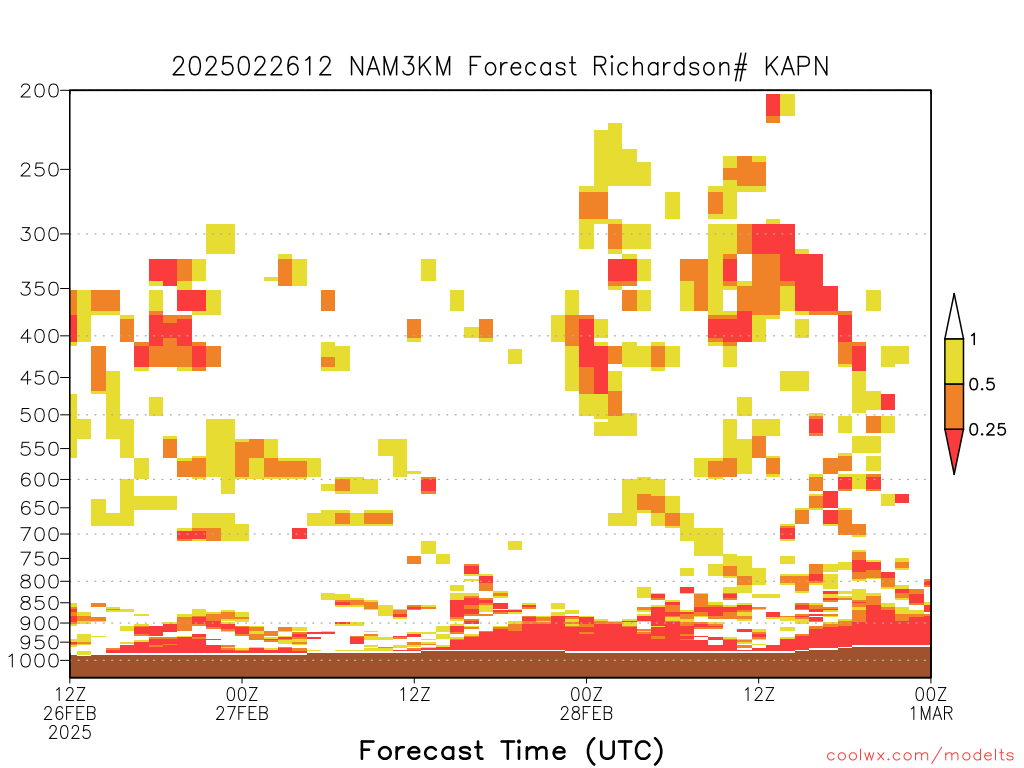 2025022612 NAM3KM Forecast Richardson# KAPN

200
250
300
350
400
450
500
550
600
650
700
750
800
850
900
950
1000

1
0.5
0.25

12Z
26FEB
2025

00Z
27FEB

12Z

00Z
28FEB

12Z

00Z
1MAR

Forecast Time (UTC)

coolwx.com/modelts